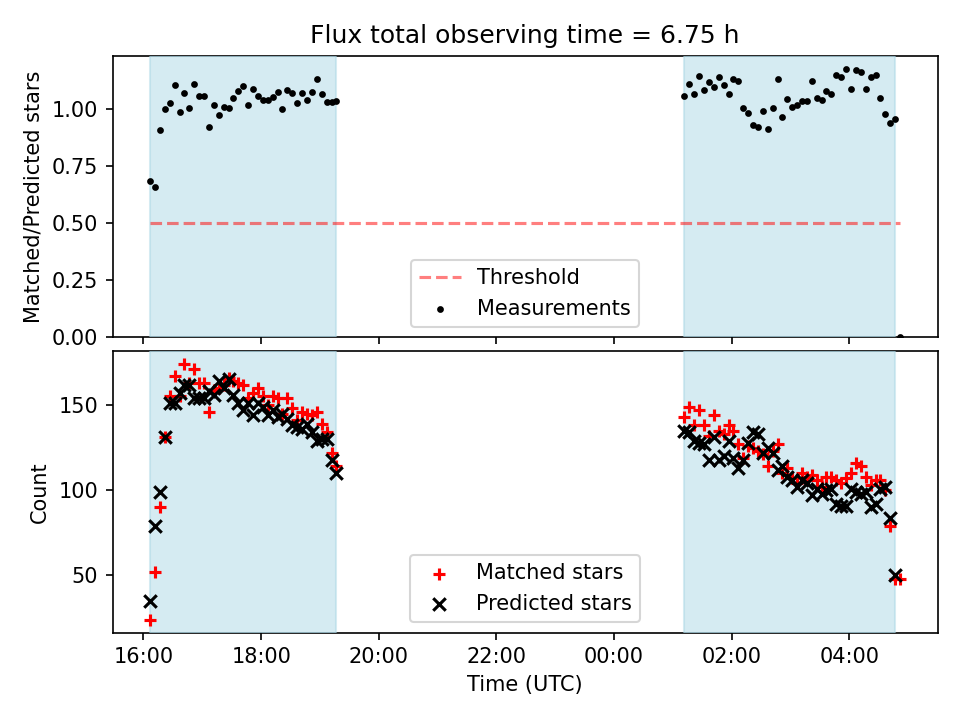 Flux total observing time = 6.75 h

Matched/Predicted stars

1.00
0.75
0.50
0.25
0.00

Threshold
Measurements

Count

150
100
50

Matched stars
Predicted stars

16:00
18:00
20:00
22:00
00:00
02:00
04:00

Time (UTC)